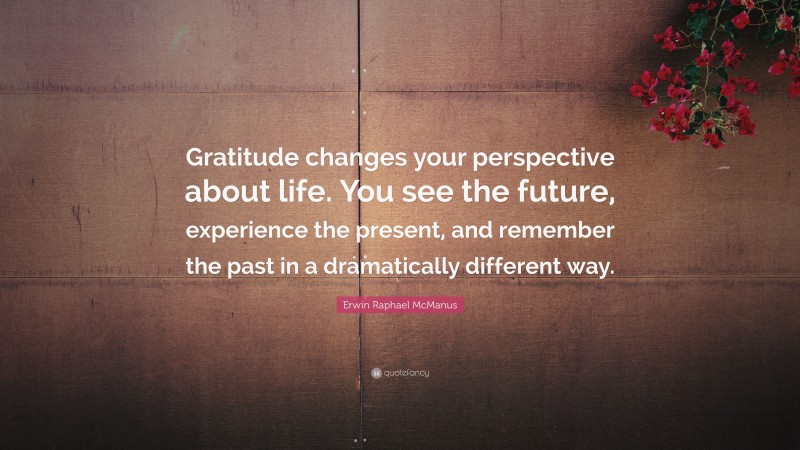 Gratitude changes your perspective about life. You see the future, experience the present, and remember the past in a dramatically different way.

Erwin Raphael McManus

quotefancy